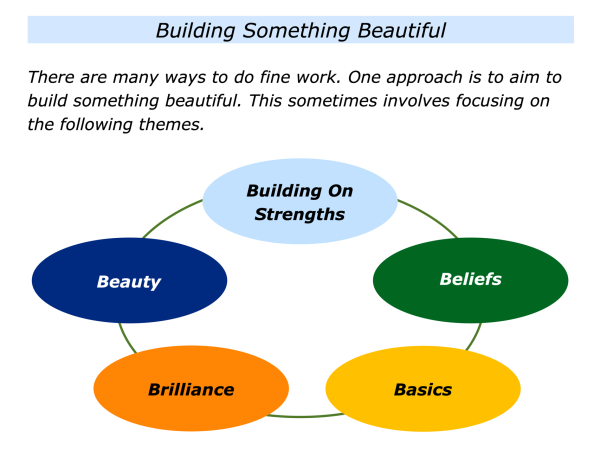 Building Something Beautiful

There are many ways to do fine work. One approach is to aim to build something beautiful. This sometimes involves focusing on the following themes.

Building On Strengths

Beliefs

Basics

Brilliance

Beauty